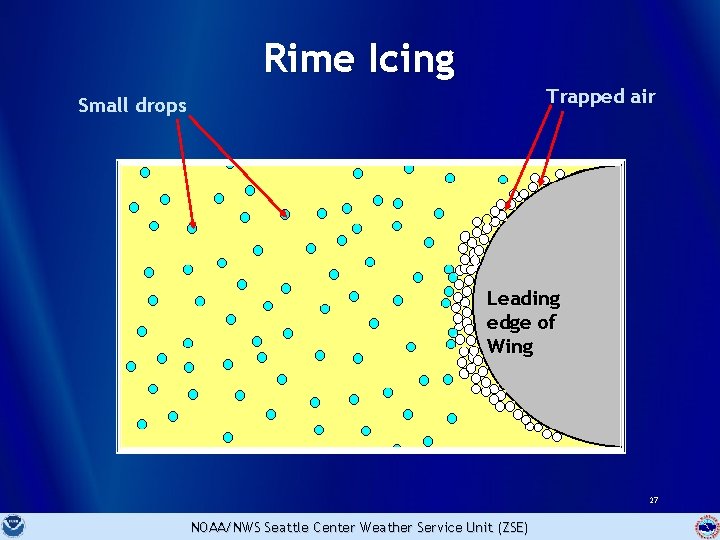 Rime Icing

Small drops

Trapped air

Leading edge of Wing

27

NOAA/NWS Seattle Center Weather Service Unit (ZSE)